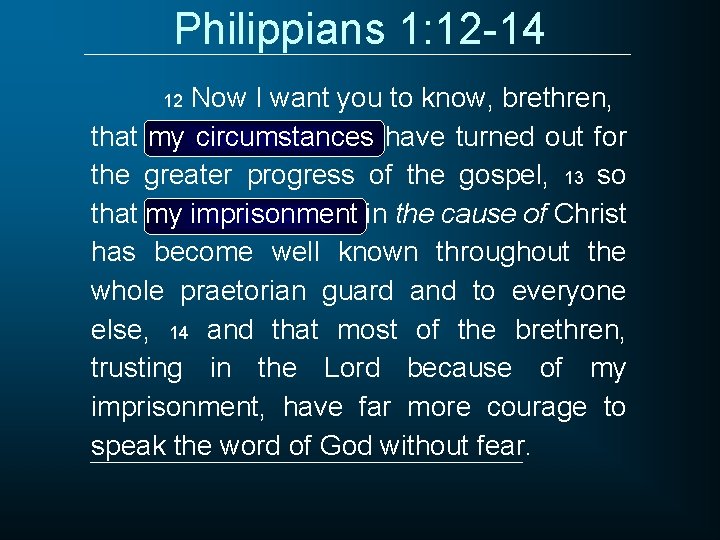 Philippians 1:12-14

12 Now I want you to know, brethren, that my circumstances have turned out for the greater progress of the gospel, 13 so that my imprisonment in the cause of Christ has become well known throughout the whole praetorian guard and to everyone else, 14 and that most of the brethren, trusting in the Lord because of my imprisonment, have far more courage to speak the word of God without fear.